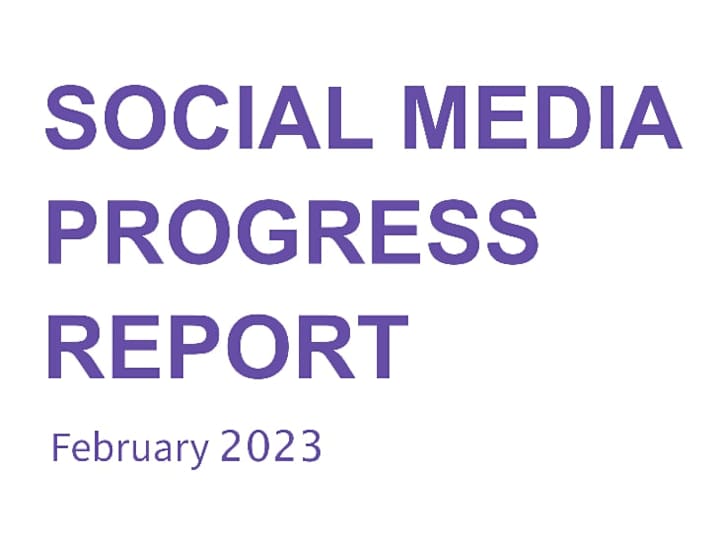 SOCIAL MEDIA PROGRESS REPORT

February 2023